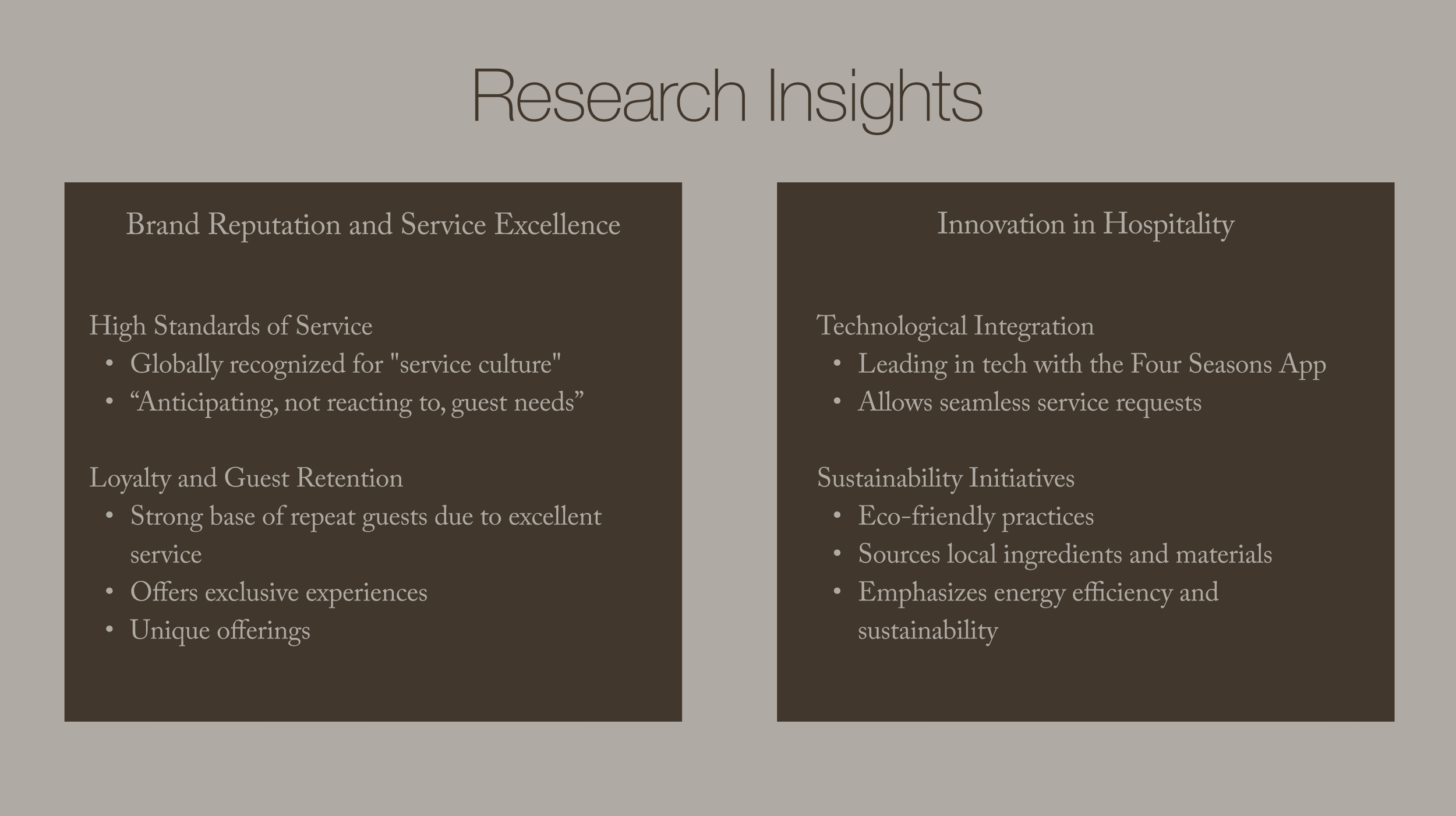 Research Insights

Brand Reputation and Service Excellence

High Standards of Service
• Globally recognized for "service culture"
• “Anticipating, not reacting to, guest needs”

Loyalty and Guest Retention
• Strong base of repeat guests due to excellent service
• Offers exclusive experiences
• Unique offerings

Innovation in Hospitality

Technological Integration
• Leading in tech with the Four Seasons App
• Allows seamless service requests

Sustainability Initiatives
• Eco-friendly practices
• Sources local ingredients and materials
• Emphasizes energy efficiency and sustainability